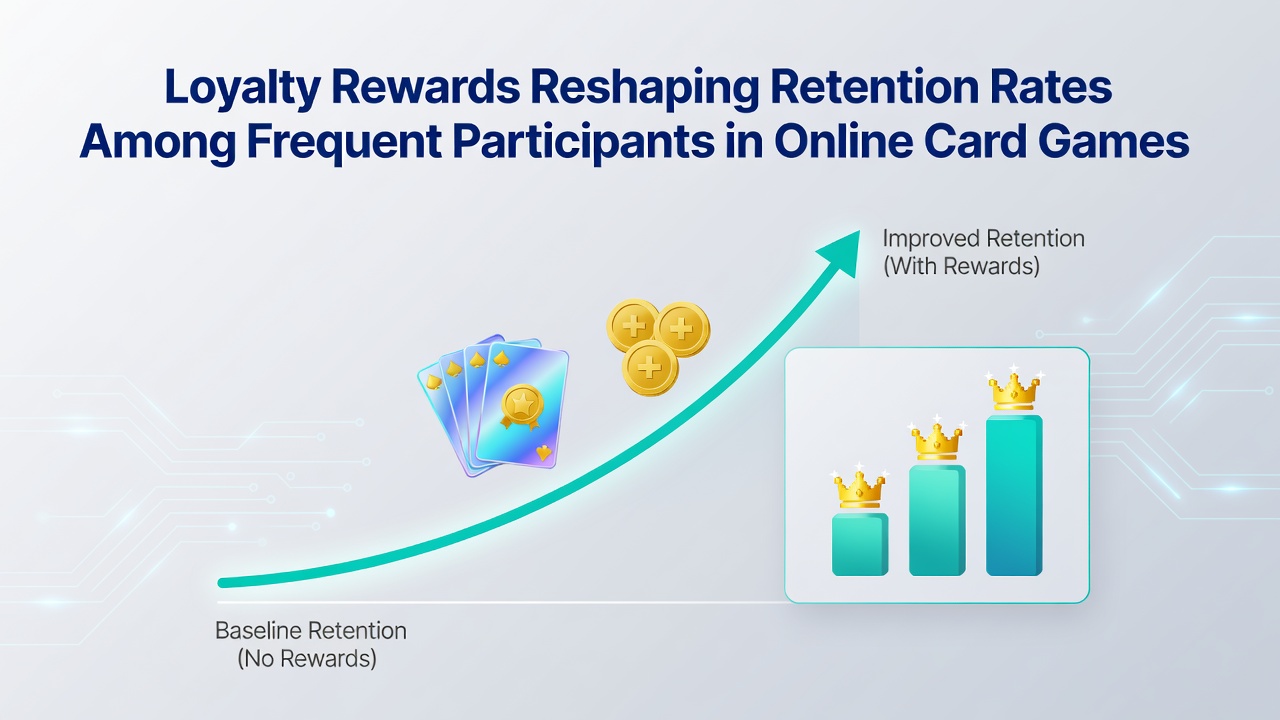 Loyalty Rewards Reshaping Retention Rates Among Frequent Participants in Online Card Games

Improved Retention
(With Rewards)

Baseline Retention
(No Rewards)